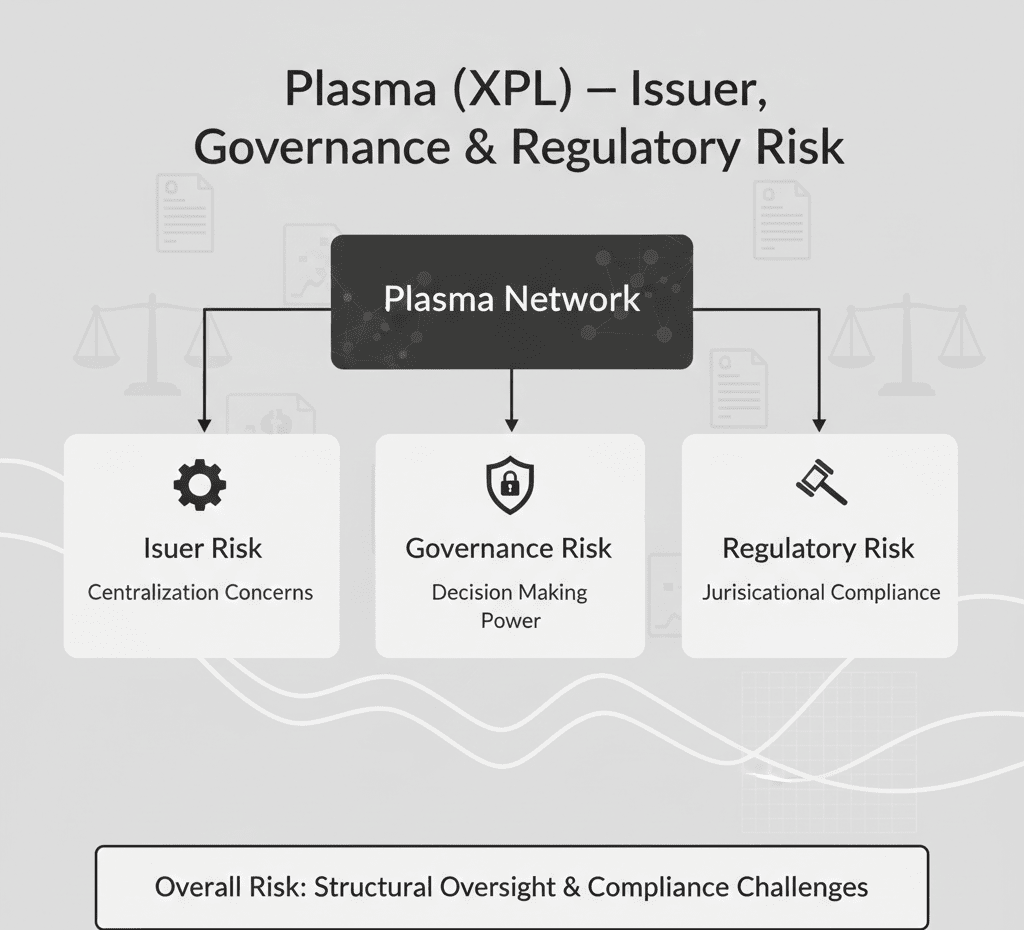 Plasma (XPL) – Issuer, Governance & Regulatory Risk

Plasma Network

Isuer Risk
Centralization Concerns

Governance Risk
Decision Making Power

Regulatory Risk
Jurisicational Compliance

Overall Risk: Structural Oversight & Compliance Challenges